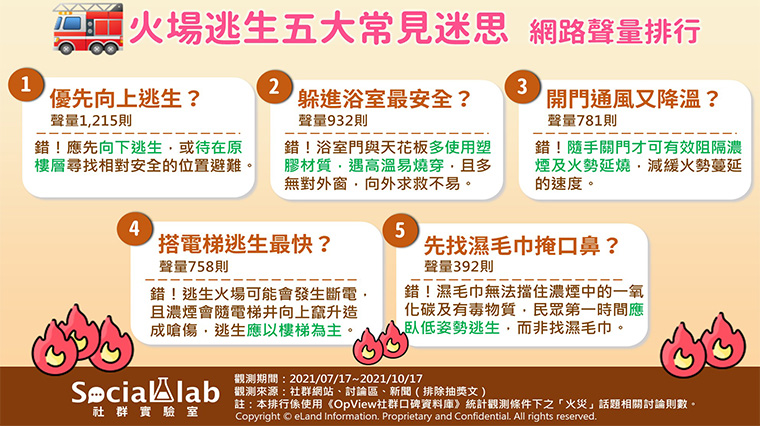 火場逃生五大常見迷思 網路聲量排行

1
優先向上逃生？
聲量1,215則
錯！應先向下逃生，或待在原樓層尋找相對安全的位置避難。

2
躲進浴室最安全？
聲量932則
錯！浴室門與天花板多使用塑膠材質，遇高溫易燒穿，且多無對外窗，向外求救不易。

3
開門通風又降溫？
聲量781則
錯！隨手關門才可有效阻隔濃煙及火勢延燒，減緩火勢蔓延的速度。

4
搭電梯逃生最快？
聲量758則
錯！逃生火場可能會發生斷電，且濃煙會隨電梯井向上竄升造成嗆傷，逃生應以樓梯為主。

5
先找濕毛巾掩口鼻？
聲量392則
錯！濕毛巾無法擋住濃煙中的一氧化碳及有毒物質，民眾第一時間應臥低姿勢逃生，而非找濕毛巾。

Social lab
社群實驗室

觀測期間：2021/07/17~2021/10/17
觀測來源：社群網站、討論區、新聞（排除抽獎文）
註：本排行係使用《OpView社群口碑資料庫》統計觀測條件下之「火災」話題相關討論則數。
Copyright © eLand Information. Proprietary and Confidential. All rights reserved.